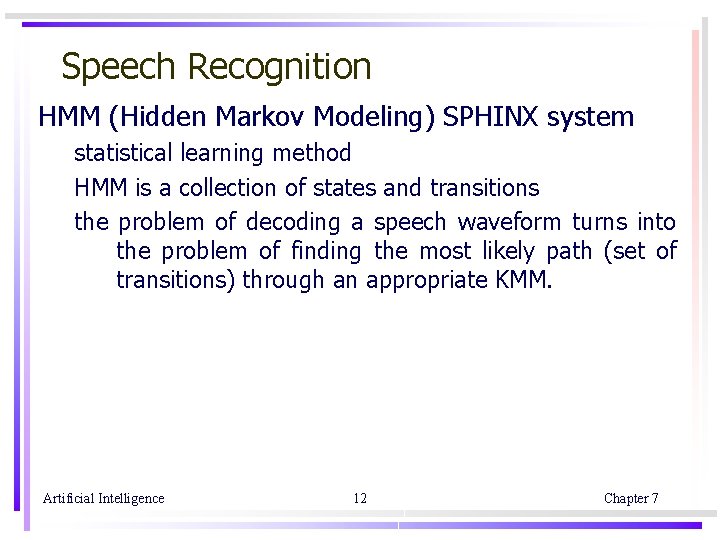 Speech Recognition

HMM (Hidden Markov Modeling) SPHINX system

statistical learning method

HMM is a collection of states and transitions

the problem of decoding a speech waveform turns into the problem of finding the most likely path (set of transitions) through an appropriate KMM.

Artificial Intelligence

12

Chapter 7